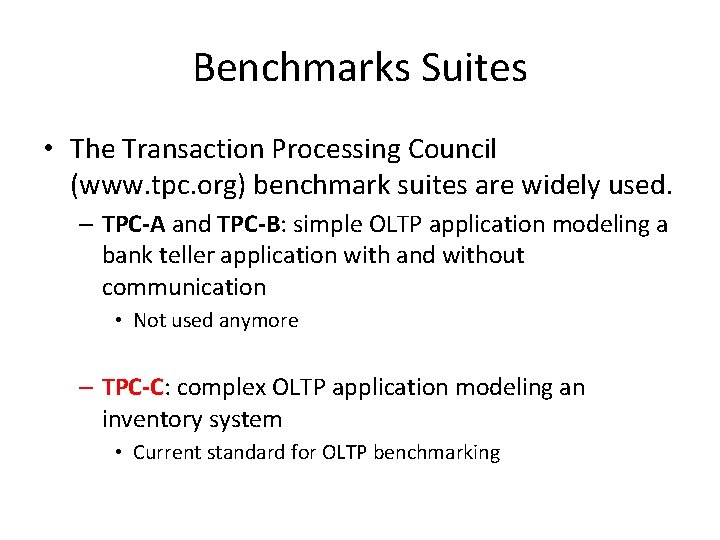 Benchmarks Suites

• The Transaction Processing Council (www.tpc.org) benchmark suites are widely used.

– TPC-A and TPC-B: simple OLTP application modeling a bank teller application with and without communication

• Not used anymore

– TPC-C: complex OLTP application modeling an inventory system

• Current standard for OLTP benchmarking